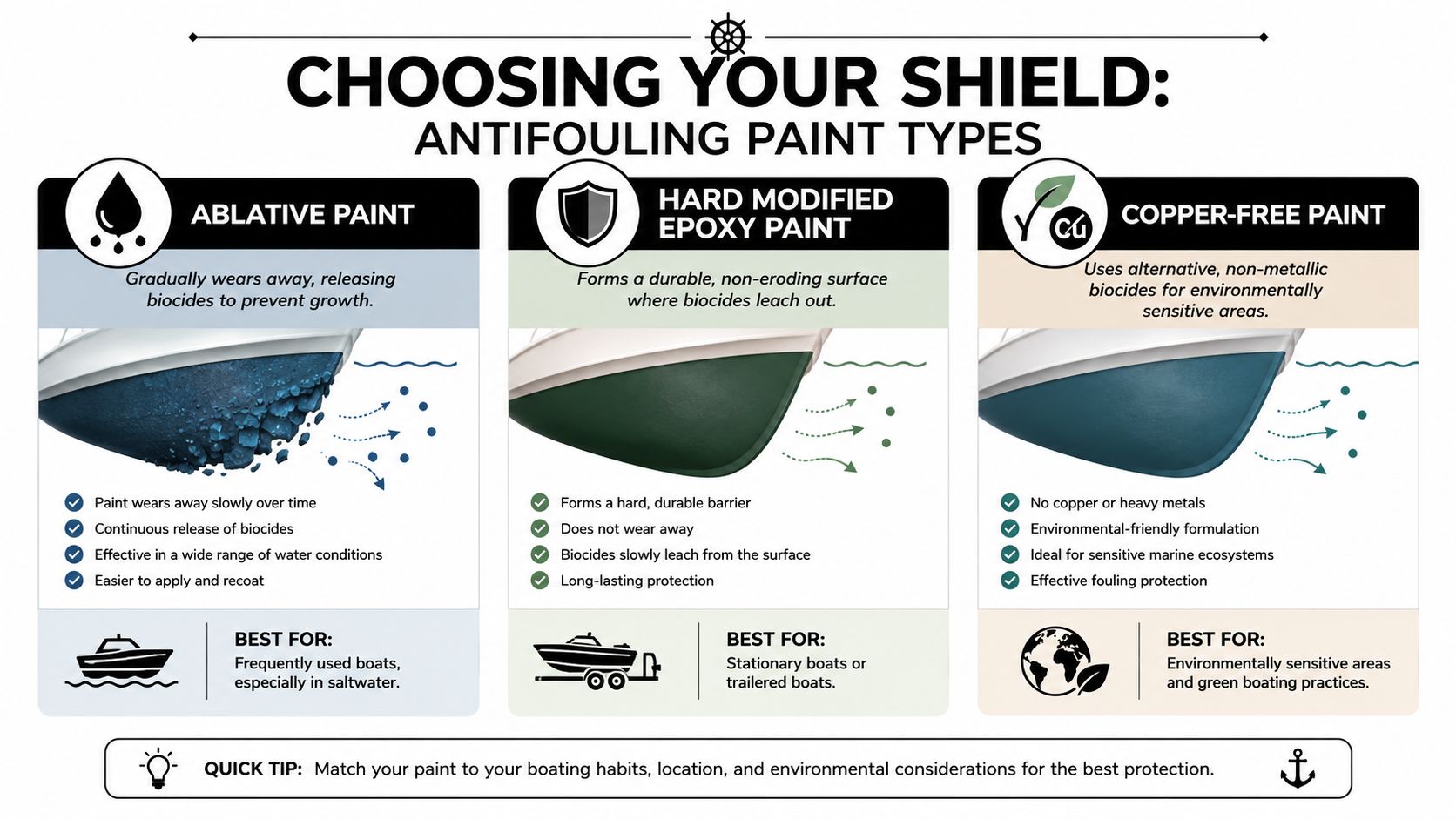 CHOOSING YOUR SHIELD:
ANTIFOULING PAINT TYPES

ABLATIVE PAINT

Gradually wears away, releasing biocides to prevent growth.

Paint wears away slowly over time
Continuous release of biocides
Effective in a wide range of water conditions
Easier to apply and recoat

BEST FOR:
Frequently used boats, especially in saltwater.

HARD MODIFIED EPOXY PAINT

Forms a durable, non-eroding surface where biocides leach out.

Forms a hard, durable barrier
Does not wear away
Biocides slowly leach from the surface
Long-lasting protection

BEST FOR:
Stationary boats or trailered boats.

Cu

COPPER-FREE PAINT

Uses alternative, non-metallic biocides for environmentally sensitive areas.

No copper or heavy metals
Environmental-friendly formulation
Ideal for sensitive marine ecosystems
Effective fouling protection

BEST FOR:
Environmentally sensitive areas and green boating practices.

QUICK TIP: Match your paint to your boating habits, location, and environmental considerations for the best protection.